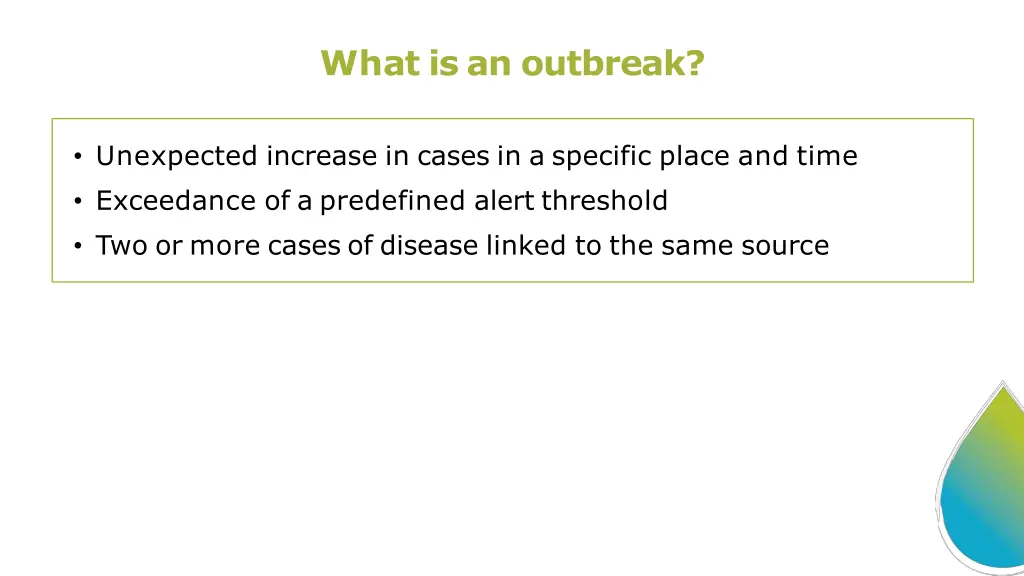 What is an outbreak?

• Unexpected increase in cases in a specific place and time
• Exceedance of a predefined alert threshold
• Two or more cases of disease linked to the same source